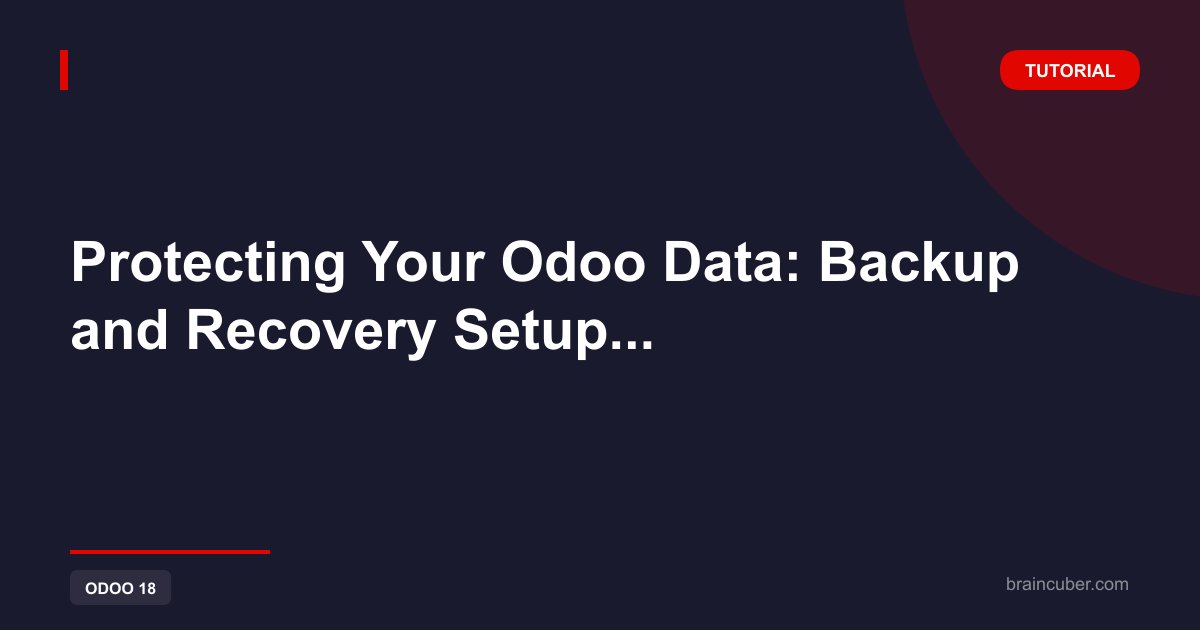 TUTORIAL

Protecting Your Odoo Data: Backup and Recovery Setup...

ODOO 18

braincuber.com